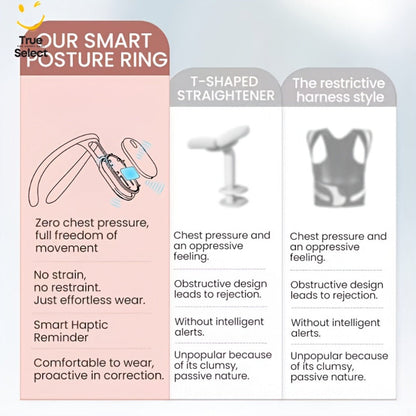 True Select

OUR SMART POSTURE RING

Zero chest pressure, full freedom of movement

No strain, no restraint. Just effortless wear.

Smart Haptic Reminder

Comfortable to wear, proactive in correction.

T-SHAPED STRAIGHTENER

Chest pressure and an oppressive feeling.

Obstructive design leads to rejection.

Without intelligent alerts.

Unpopular because of its clumsy, passive nature.

The restrictive harness style

Chest pressure and an oppressive feeling.

Obstructive design leads to rejection.

Without intelligent alerts.

Unpopular because of its clumsy, passive nature.